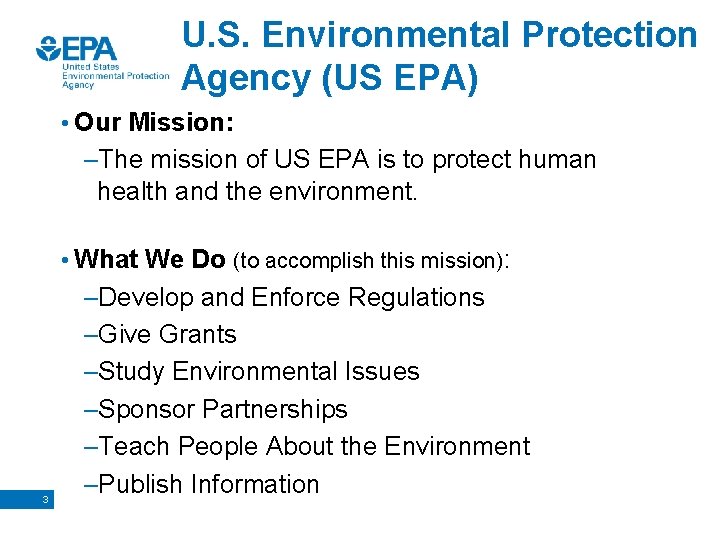 EPA
United States Environmental Protection Agency

U.S. Environmental Protection Agency (US EPA)

• Our Mission:
–The mission of US EPA is to protect human health and the environment.

• What We Do (to accomplish this mission):
–Develop and Enforce Regulations
–Give Grants
–Study Environmental Issues
–Sponsor Partnerships
–Teach People About the Environment
–Publish Information

3